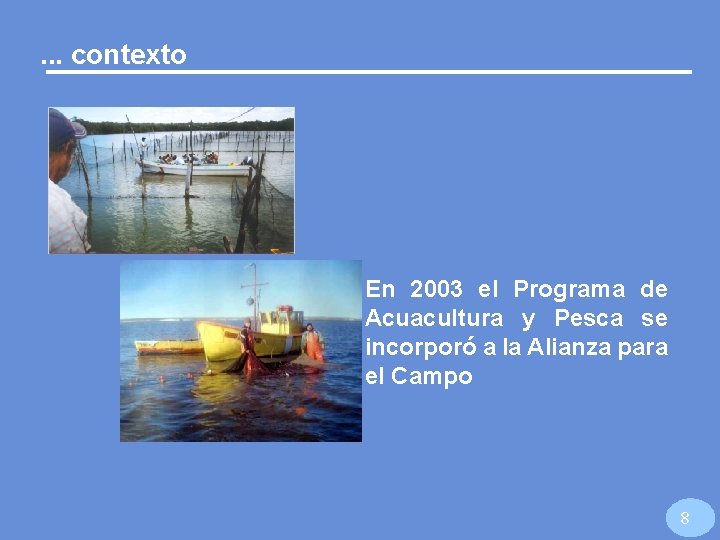 ... contexto

En 2003 el Programa de Acuacultura y Pesca se incorporó a la Alianza para el Campo

8